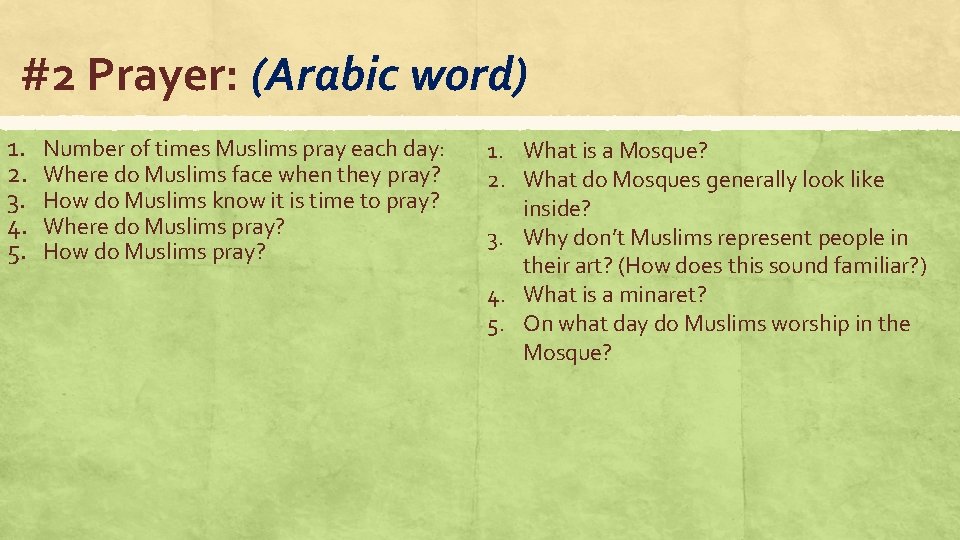 #2 Prayer: (Arabic word)

1. Number of times Muslims pray each day:
2. Where do Muslims face when they pray?
3. How do Muslims know it is time to pray?
4. Where do Muslims pray?
5. How do Muslims pray?

1. What is a Mosque?
2. What do Mosques generally look like inside?
3. Why don't Muslims represent people in their art? (How does this sound familiar?)
4. What is a minaret?
5. On what day do Muslims worship in the Mosque?